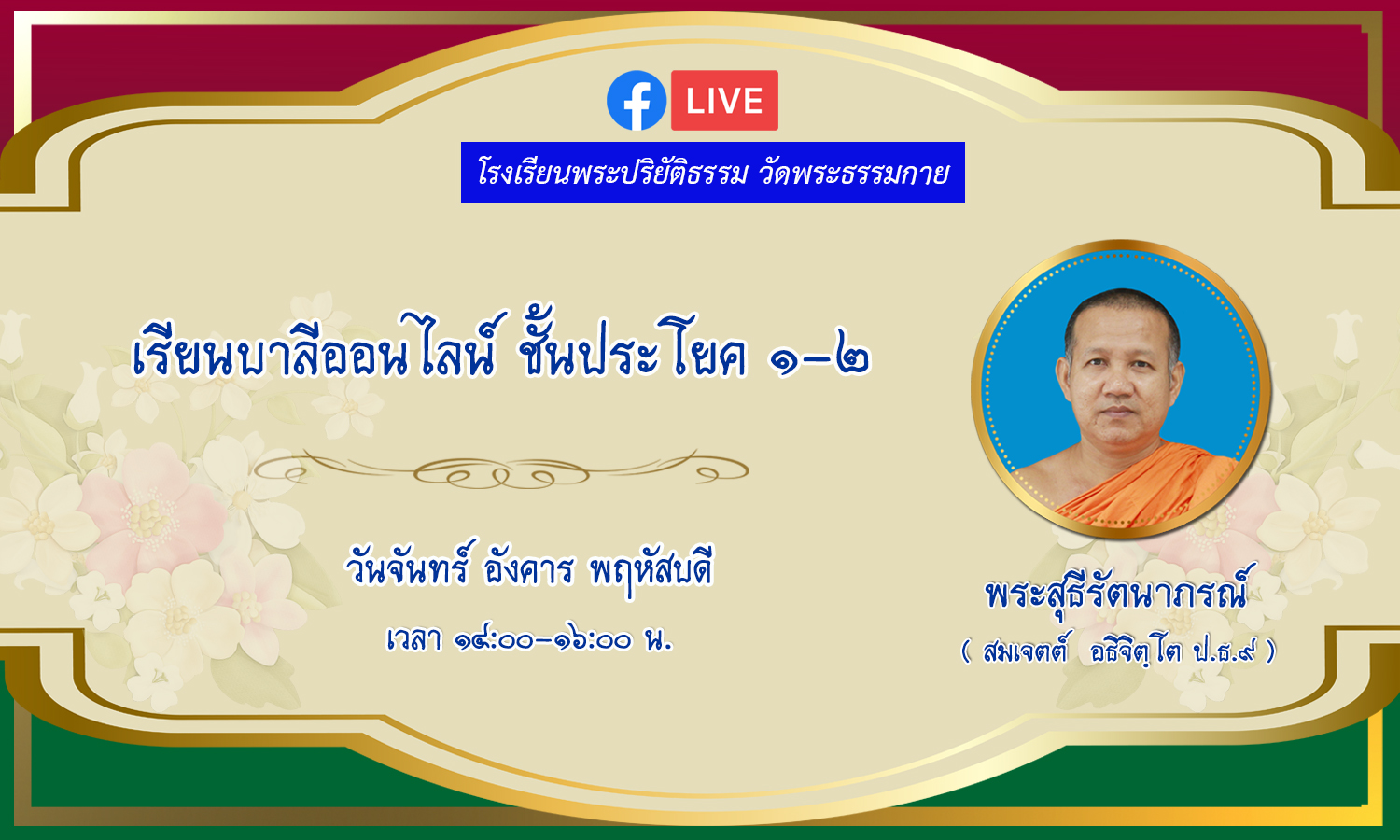 LIVE

โรงเรียนพระปริยัติธรรม วัดพระธรรมกาย

เรียนบาลีออนไลน์ ชั้นประโยค ๑-๒

วันจันทร์ อังคาร พฤหัสบดี

เวลา ๑๔:๐๐-๑๖:๐๐ น.

พระสุธีรัตนาภรณ์

( สมเจตต์ อธิจิตฺโต ป.ธ.๙ )